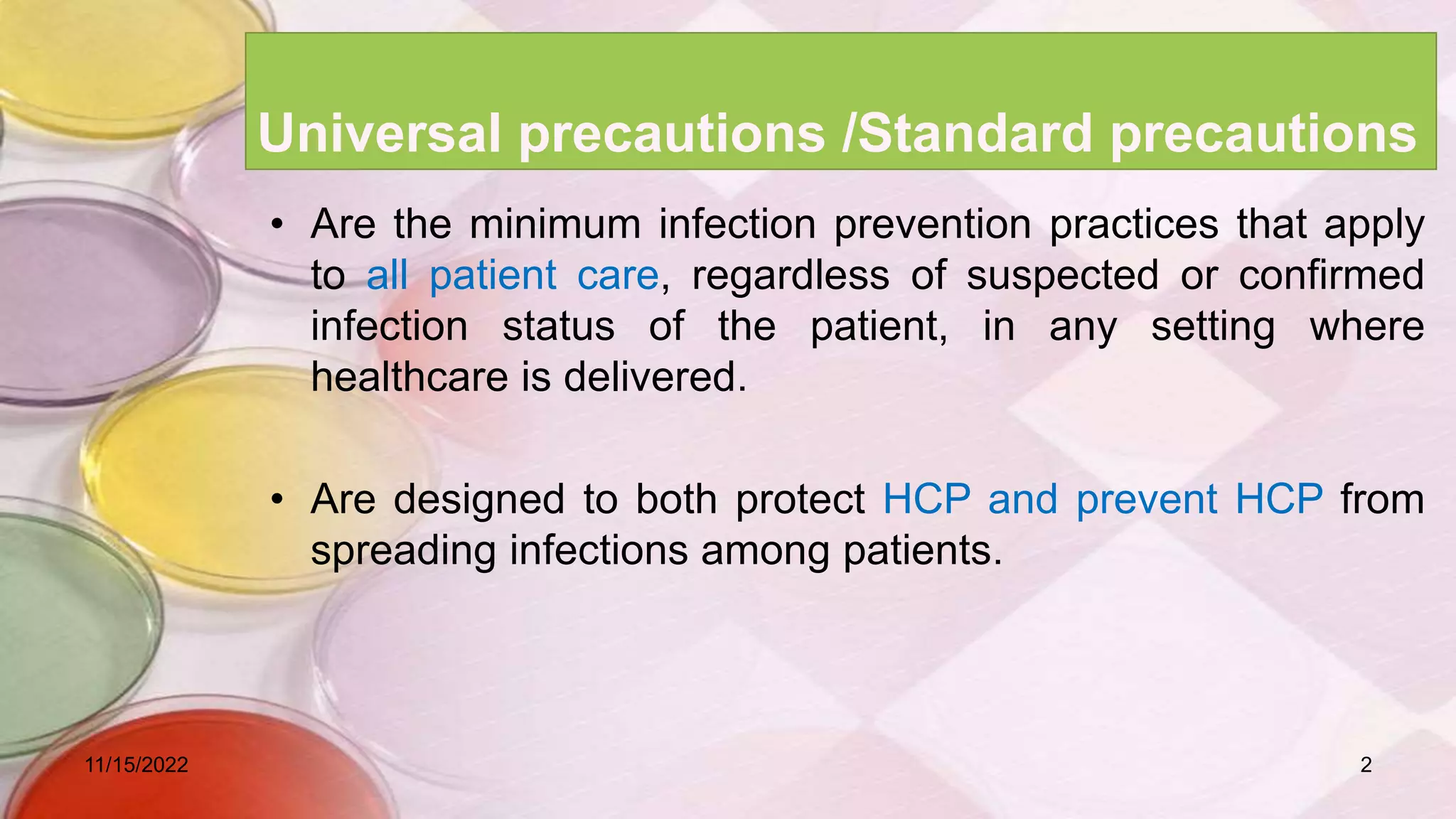 Universal precautions /Standard precautions

• Are the minimum infection prevention practices that apply to all patient care, regardless of suspected or confirmed infection status of the patient, in any setting where healthcare is delivered.

• Are designed to both protect HCP and prevent HCP from spreading infections among patients.

11/15/2022

2